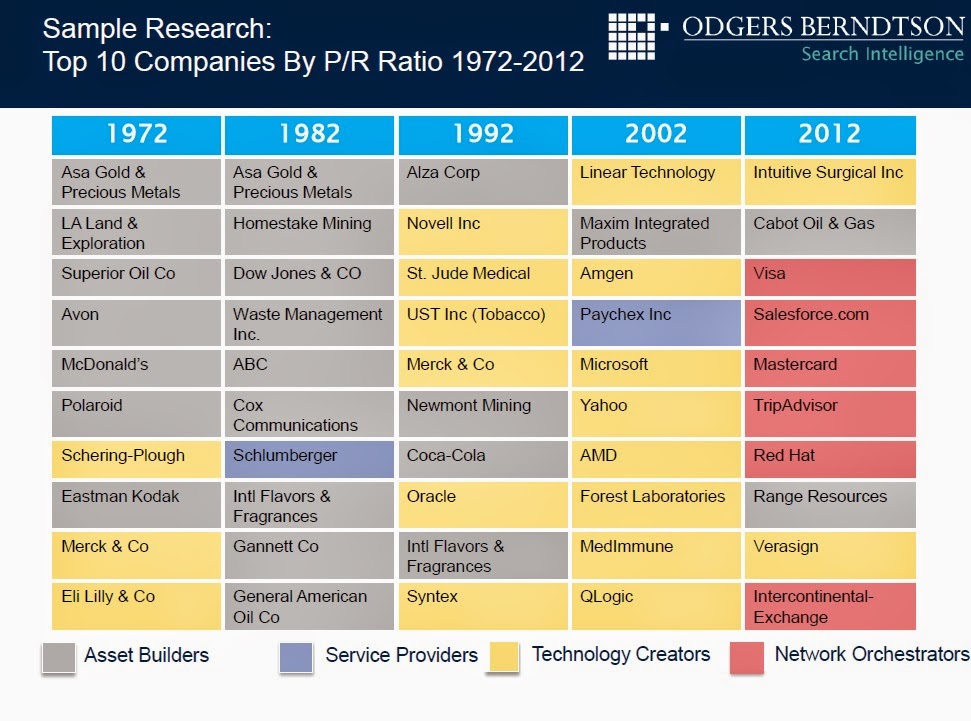 Sample Research:
Top 10 Companies By P/R Ratio 1972-2012

ODGERS BERNDTSON
Search Intelligence

| 1972 | 1982 | 1992 | 2002 | 2012 |
|---|---|---|---|---|
| Asa Gold & Precious Metals | Asa Gold & Precious Metals | Alza Corp | Linear Technology | Intuitive Surgical Inc |
| LA Land & Exploration | Homestake Mining | Novell Inc | Maxim Integrated Products | Cabot Oil & Gas |
| Superior Oil Co | Dow Jones & CO | St. Jude Medical | Amgen | Visa |
| Avon | Waste Management Inc. | UST Inc (Tobacco) | Paychex Inc | Salesforce.com |
| McDonald's | ABC | Merck & Co | Microsoft | Mastercard |
| Polaroid | Cox Communications | Newmont Mining | Yahoo | TripAdvisor |
| Schering-Plough | Schlumberger | Coca-Cola | AMD | Red Hat |
| Eastman Kodak | Intl Flavors & Fragrances | Oracle | Forest Laboratories | Range Resources |
| Merck & Co | Gannett Co | Intl Flavors & Fragrances | MedImmune | Verasign |
| Eli Lilly & Co | General American Oil Co | Syntex | QLogic | Intercontinental-Exchange |

Asset Builders
Service Providers
Technology Creators
Network Orchestrators